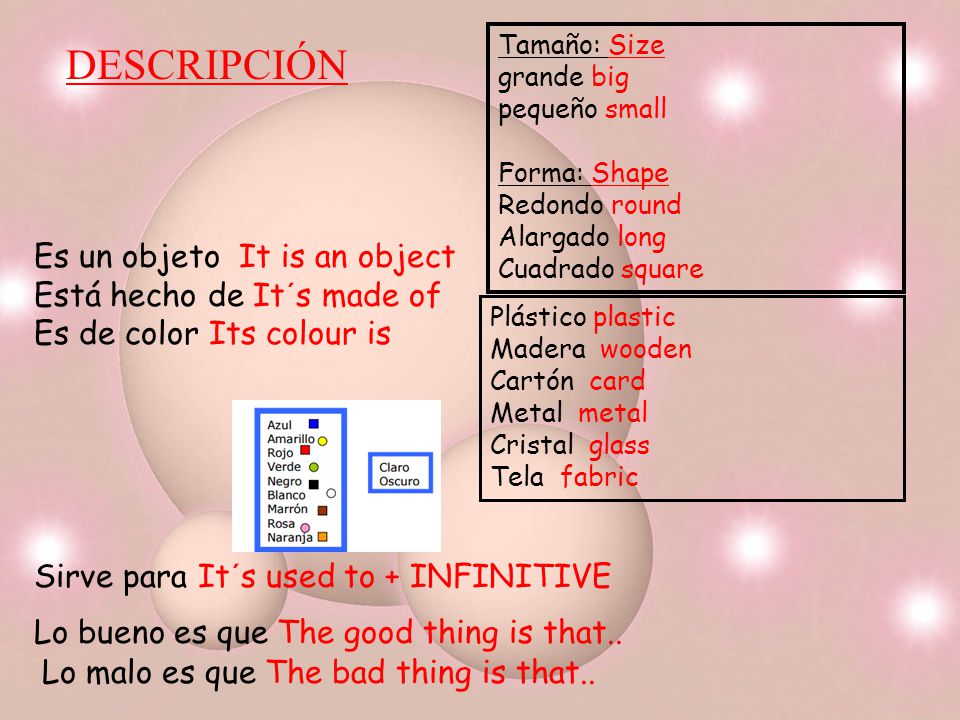 DESCRIPCIÓN

Tamaño: Size
grande big
pequeño small

Forma: Shape
Redondo round
Alargado long
Cuadrado square

Es un objeto It is an object
Está hecho de It´s made of
Es de color Its colour is

Plástico plastic
Madera wooden
Cartón card
Metal metal
Cristal glass
Tela fabric

Azul
Amarillo
Rojo
Verde
Negro
Blanco
Marrón
Rosa
Naranja

Claro
Oscuro

Sirve para It´s used to + INFINITIVE

Lo bueno es que The good thing is that..
Lo malo es que The bad thing is that..